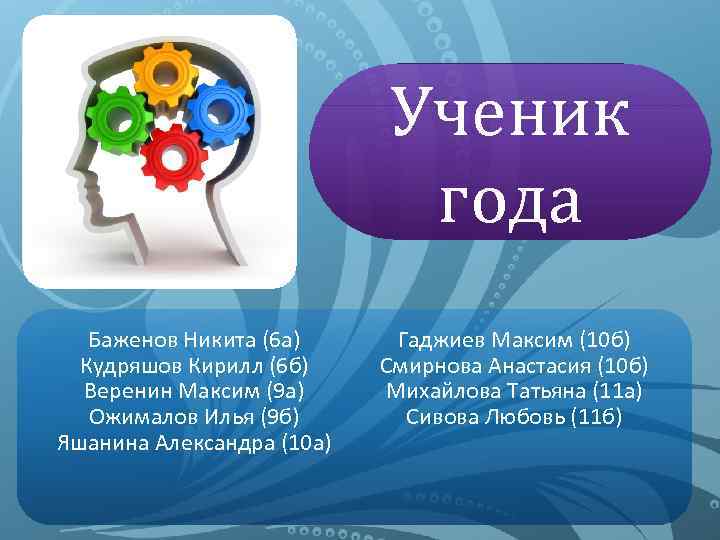 Ученик года

Баженов Никита (6а)
Кудряшов Кирилл (6б)
Веренин Максим (9а)
Ожималов Илья (9б)
Яшанина Александра (10а)

Гаджиев Максим (10б)
Смирнова Анастасия (10б)
Михайлова Татьяна (11а)
Сивова Любовь (11б)